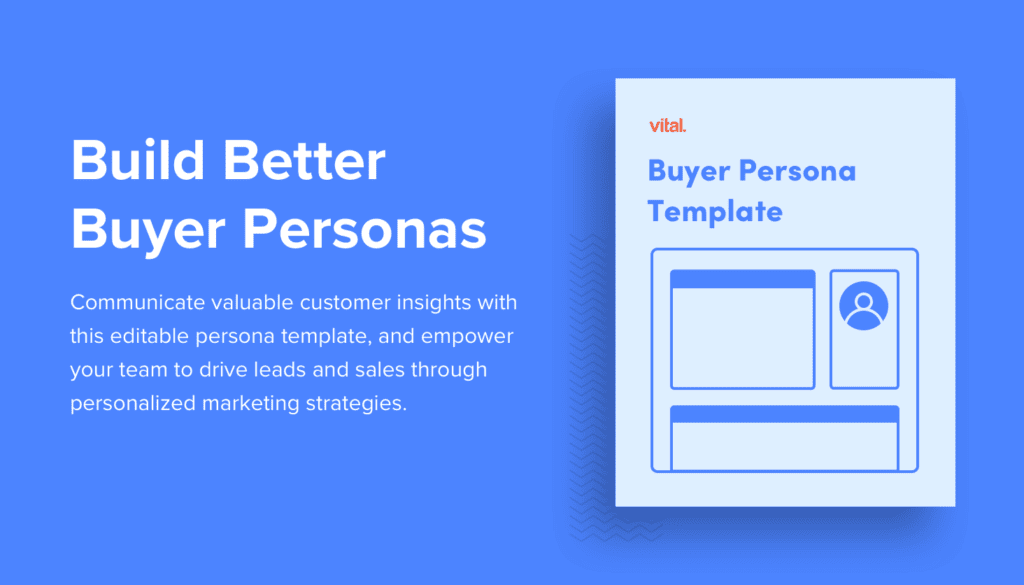 Build Better Buyer Personas

Communicate valuable customer insights with this editable persona template, and empower your team to drive leads and sales through personalized marketing strategies.

vital.

Buyer Persona Template